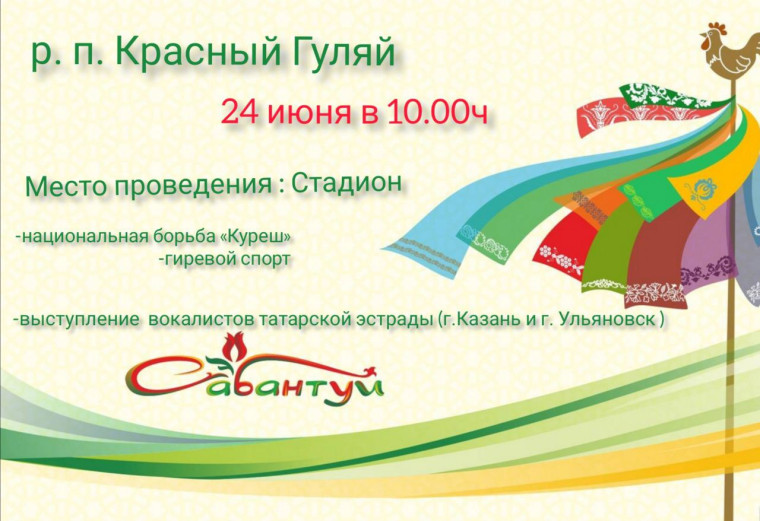 р. п. Красный Гуляй

24 июня в 10.00ч

Место проведения : Стадион

-национальная борьба «Куреш»
-гиревой спорт

-выступление вокалистов татарской эстрады (г.Казань и г. Ульяновск )

Сабантуй